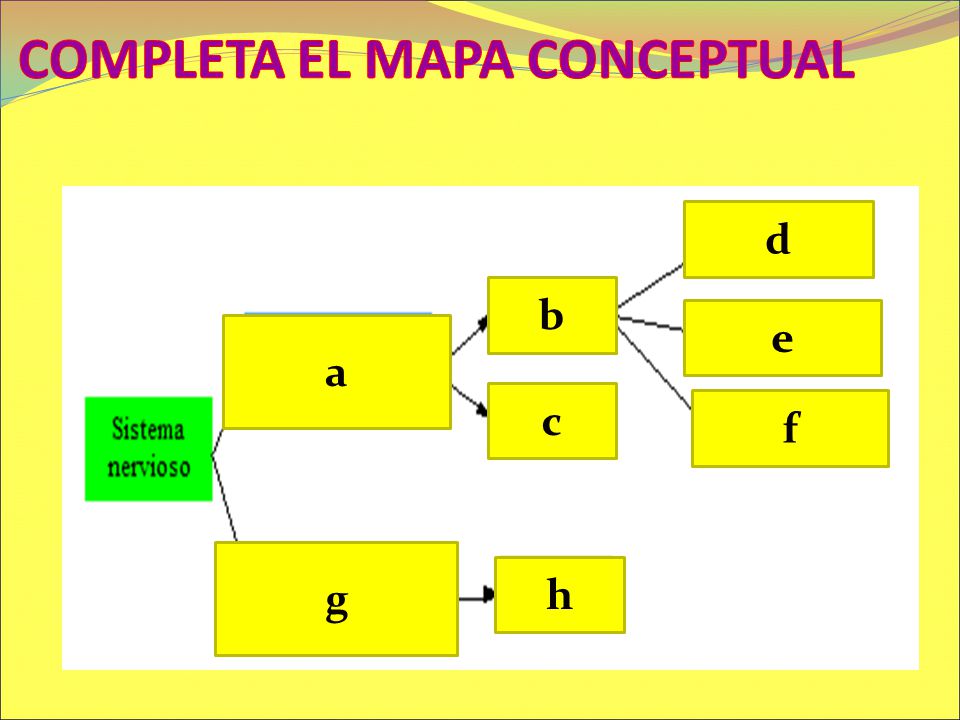 COMPLETA EL MAPA CONCEPTUAL

Sistema nervioso

a

b

c

d

e

f

g

h